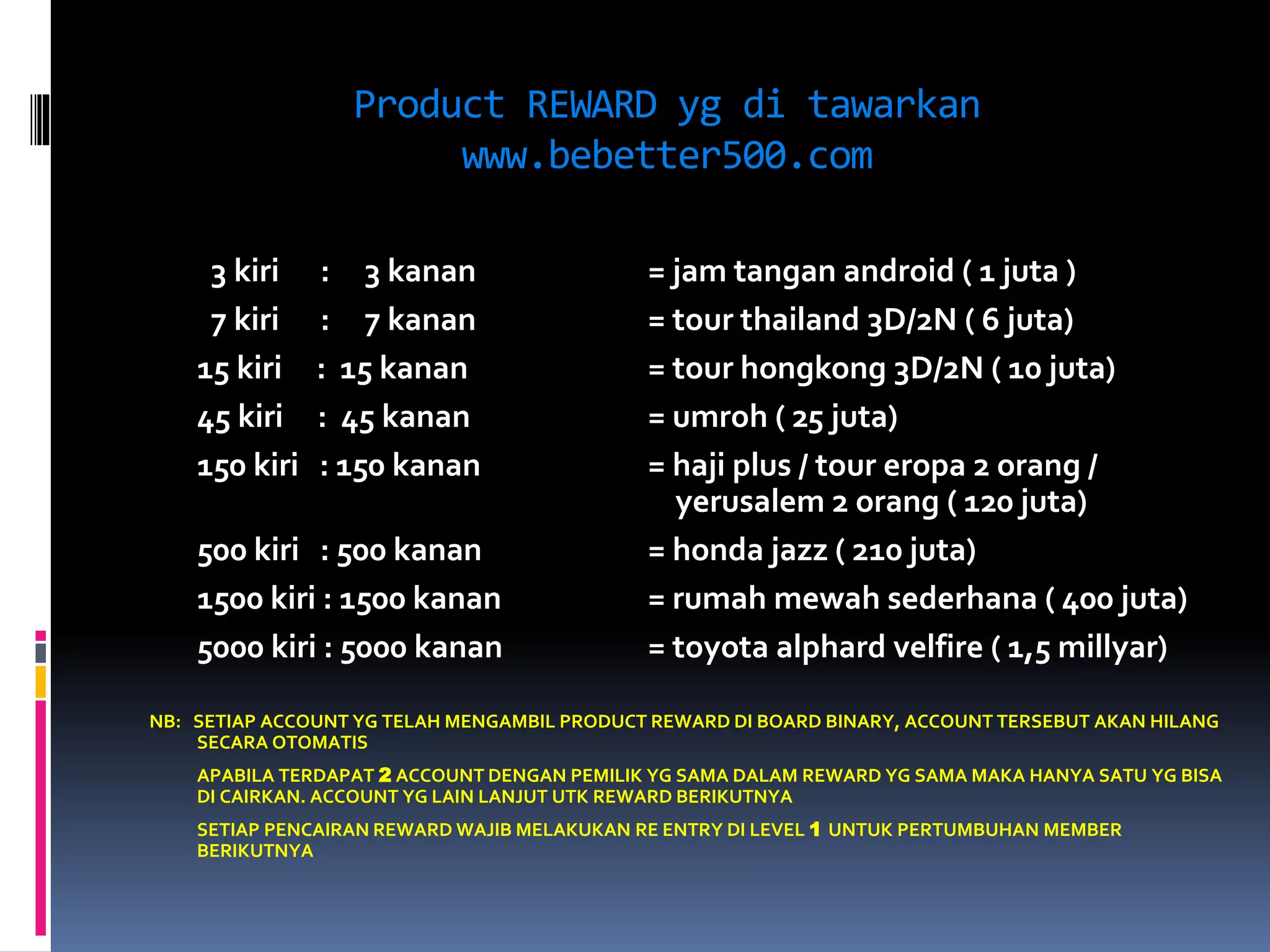 Product REWARD yg di tawarkan
www.bebetter500.com

3 kiri : 3 kanan = jam tangan android ( 1 juta )
7 kiri : 7 kanan = tour thailand 3D/2N ( 6 juta)
15 kiri : 15 kanan = tour hongkong 3D/2N ( 10 juta)
45 kiri : 45 kanan = umroh ( 25 juta)
150 kiri : 150 kanan = haji plus / tour eropa 2 orang / yerusalem 2 orang ( 120 juta)
500 kiri : 500 kanan = honda jazz ( 210 juta)
1500 kiri : 1500 kanan = rumah mewah sederhana ( 400 juta)
5000 kiri : 5000 kanan = toyota alphard velfire ( 1,5 millyar)

NB: SETIAP ACCOUNT YG TELAH MENGAMBIL PRODUCT REWARD DI BOARD BINARY, ACCOUNT TERSEBUT AKAN HILANG SECARA OTOMATIS

APABILA TERDAPAT 2 ACCOUNT DENGAN PEMILIK YG SAMA DALAM REWARD YG SAMA MAKA HANYA SATU YG BISA DI CAIRKAN. ACCOUNT YG LAIN LANJUT UTK REWARD BERIKUTNYA

SETIAP PENCAIRAN REWARD WAJIB MELAKUKAN RE ENTRY DI LEVEL 1 UNTUK PERTUMBUHAN MEMBER BERIKUTNYA